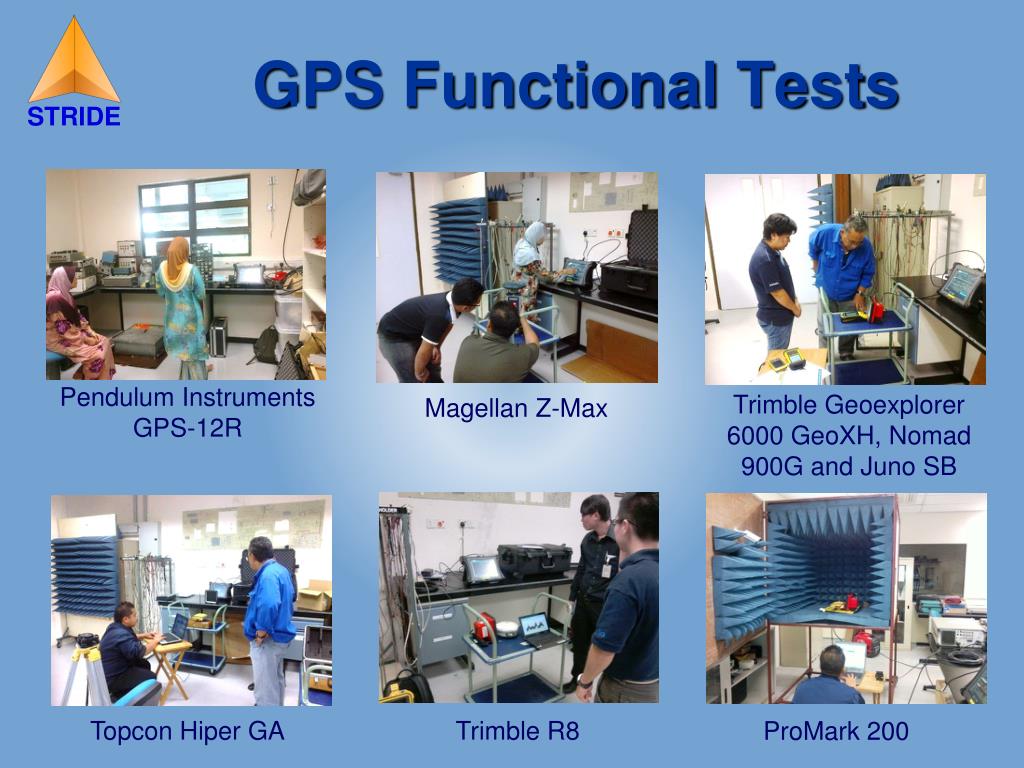 STRIDE

GPS Functional Tests

Pendulum Instruments GPS-12R

Magellan Z-Max

Trimble Geoexplorer 6000 GeoXH, Nomad 900G and Juno SB

Topcon Hiper GA

Trimble R8

ProMark 200